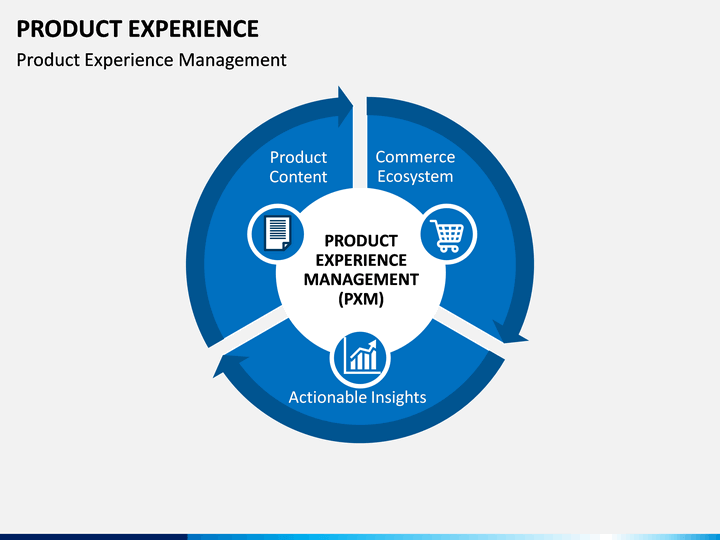 PRODUCT EXPERIENCE

Product Experience Management

Product Content

Commerce Ecosystem

PRODUCT EXPERIENCE MANAGEMENT (PXM)

Actionable Insights